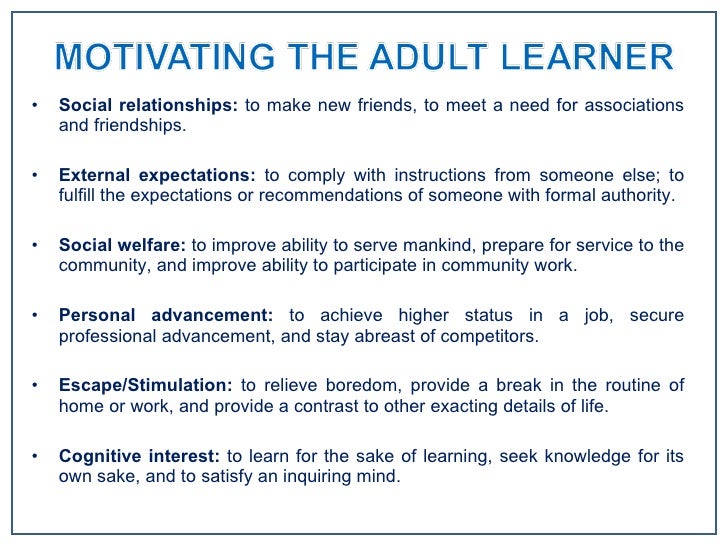 MOTIVATING THE ADULT LEARNER

• Social relationships: to make new friends, to meet a need for associations and friendships.

• External expectations: to comply with instructions from someone else; to fulfill the expectations or recommendations of someone with formal authority.

• Social welfare: to improve ability to serve mankind, prepare for service to the community, and improve ability to participate in community work.

• Personal advancement: to achieve higher status in a job, secure professional advancement, and stay abreast of competitors.

• Escape/Stimulation: to relieve boredom, provide a break in the routine of home or work, and provide a contrast to other exacting details of life.

• Cognitive interest: to learn for the sake of learning, seek knowledge for its own sake, and to satisfy an inquiring mind.